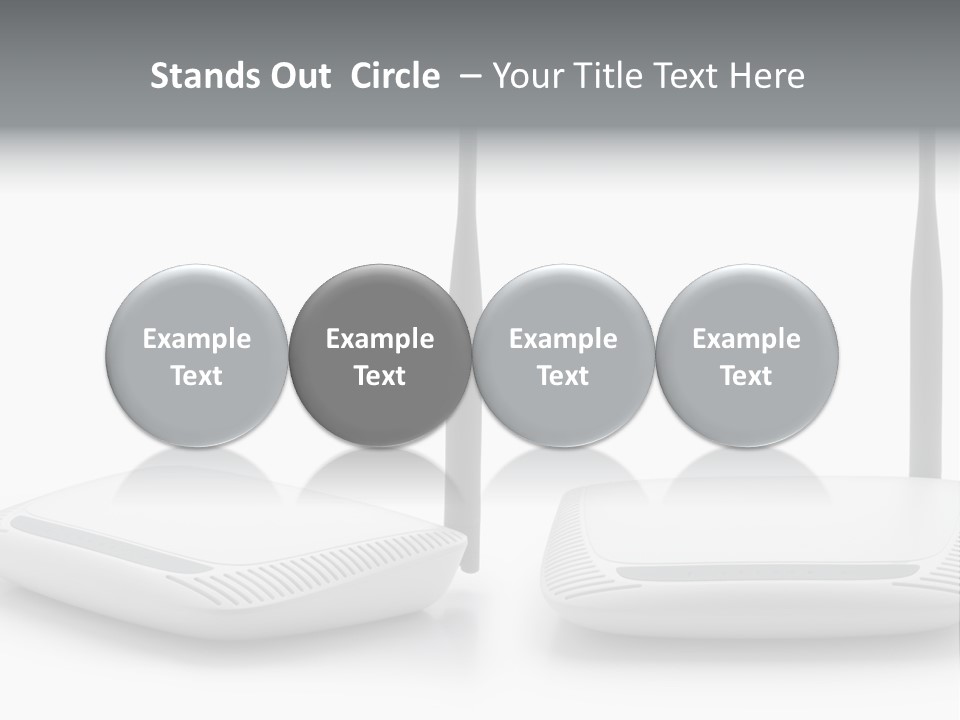 Stands Out Circle – Your Title Text Here

Example Text

Example Text

Example Text

Example Text